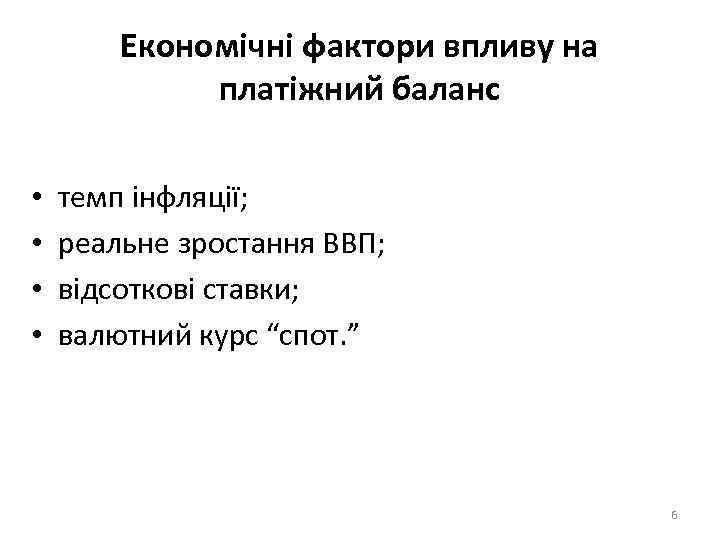 Економічні фактори впливу на платіжний баланс

• темп інфляції;
• реальне зростання ВВП;
• відсоткові ставки;
• валютний курс “спот.”

6